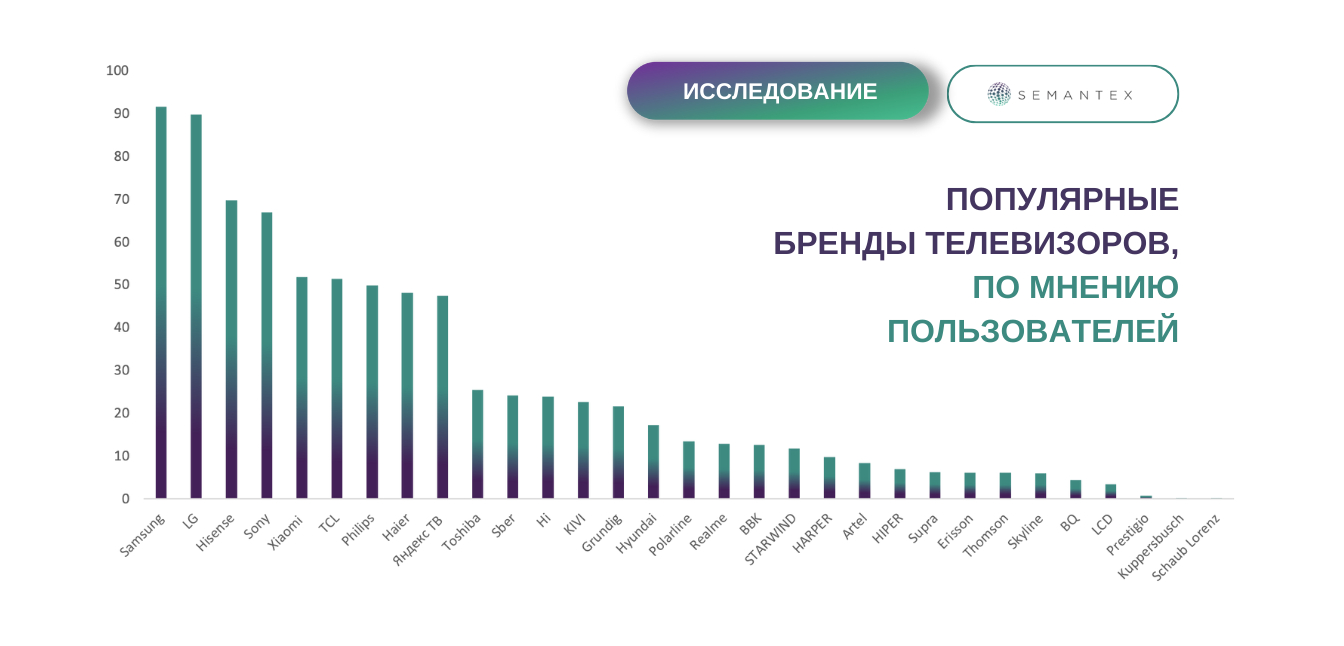 ИССЛЕДОВАНИЕ

SEMANTEX

ПОПУЛЯРНЫЕ БРЕНДЫ ТЕЛЕВИЗОРОВ, ПО МНЕНИЮ ПОЛЬЗОВАТЕЛЕЙ

100
90
80
70
60
50
40
30
20
10
0

Samsung
LG
Hisense
Sony
Xiaomi
TCL
Philips
Haier
Яндекс ТВ
Toshiba
Sber
Hi
KIVI
Grundig
Hyundai
Polarline
Realme
BBK
STARWIND
HARPER
Artel
HIPER
Supra
Erisson
Thomson
Skyline
BQ
LCD
Prestigio
Kuppersbusch
Schaub Lorenz